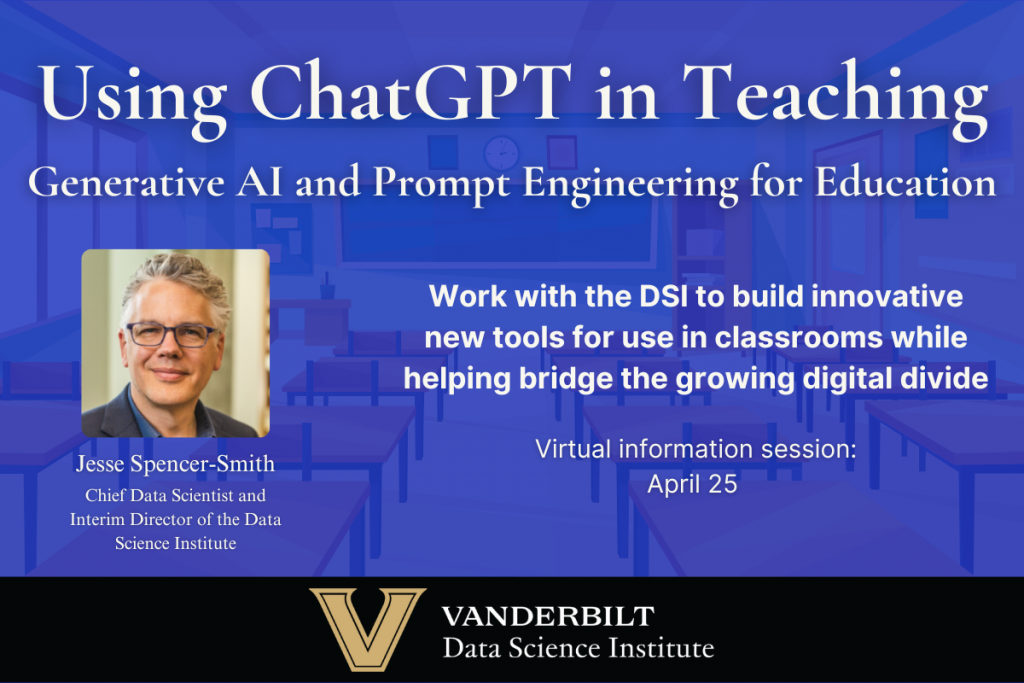 Using ChatGPT in Teaching

Generative AI and Prompt Engineering for Education

Jesse Spencer-Smith

Chief Data Scientist and Interim Director of the Data Science Institute

Work with the DSI to build innovative new tools for use in classrooms while helping bridge the growing digital divide

Virtual information session: April 25

V

VANDERBILT

Data Science Institute